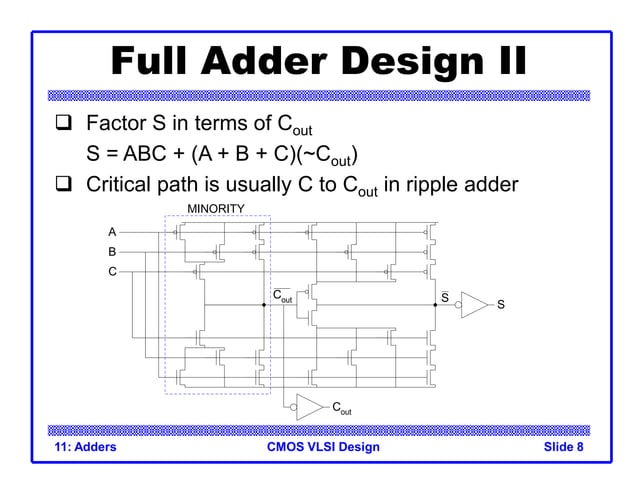 Full Adder Design II

❑ Factor S in terms of $C_{out}$

$S = ABC + (A + B + C)(\sim C_{out})$

❑ Critical path is usually C to $C_{out}$ in ripple adder

MINORITY

A

B

C

$\overline{C_{out}}$

$\overline{S}$

S

$C_{out}$

11: Adders

CMOS VLSI Design

Slide 8